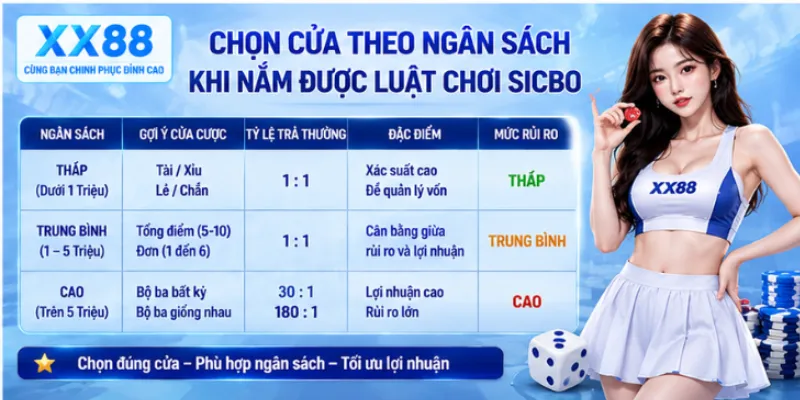 XX88
CÙNG BẠN CHINH PHỤC ĐỈNH CAO

CHỌN CỬA THEO NGÂN SÁCH
KHI NẮM ĐƯỢC LUẬT CHƠI SICBO

| NGÂN SÁCH | GỢI Ý CỬA CƯỢC | TỶ LỆ TRẢ THƯỞNG | ĐẶC ĐIỂM | MỨC RỦI RO |
|---|---|---|---|---|
| THẤP (Dưới 1 Triệu) | Tài / Xỉu Lẻ / Chẵn | 1 : 1 | Xác suất cao Dễ quản lý vốn | THẤP |
| TRUNG BÌNH (1 – 5 Triệu) | Tổng điểm (5-10) Đơn (1 đến 6) | 1 : 1 | Cân bằng giữa rủi ro và lợi nhuận | TRUNG BÌNH |
| CAO (Trên 5 Triệu) | Bộ ba bất kỳ Bộ ba giống nhau | 30 : 1 180 : 1 | Lợi nhuận cao Rủi ro lớn | CAO |

Chọn đúng cửa – Phù hợp ngân sách – Tối ưu lợi nhuận

XX88